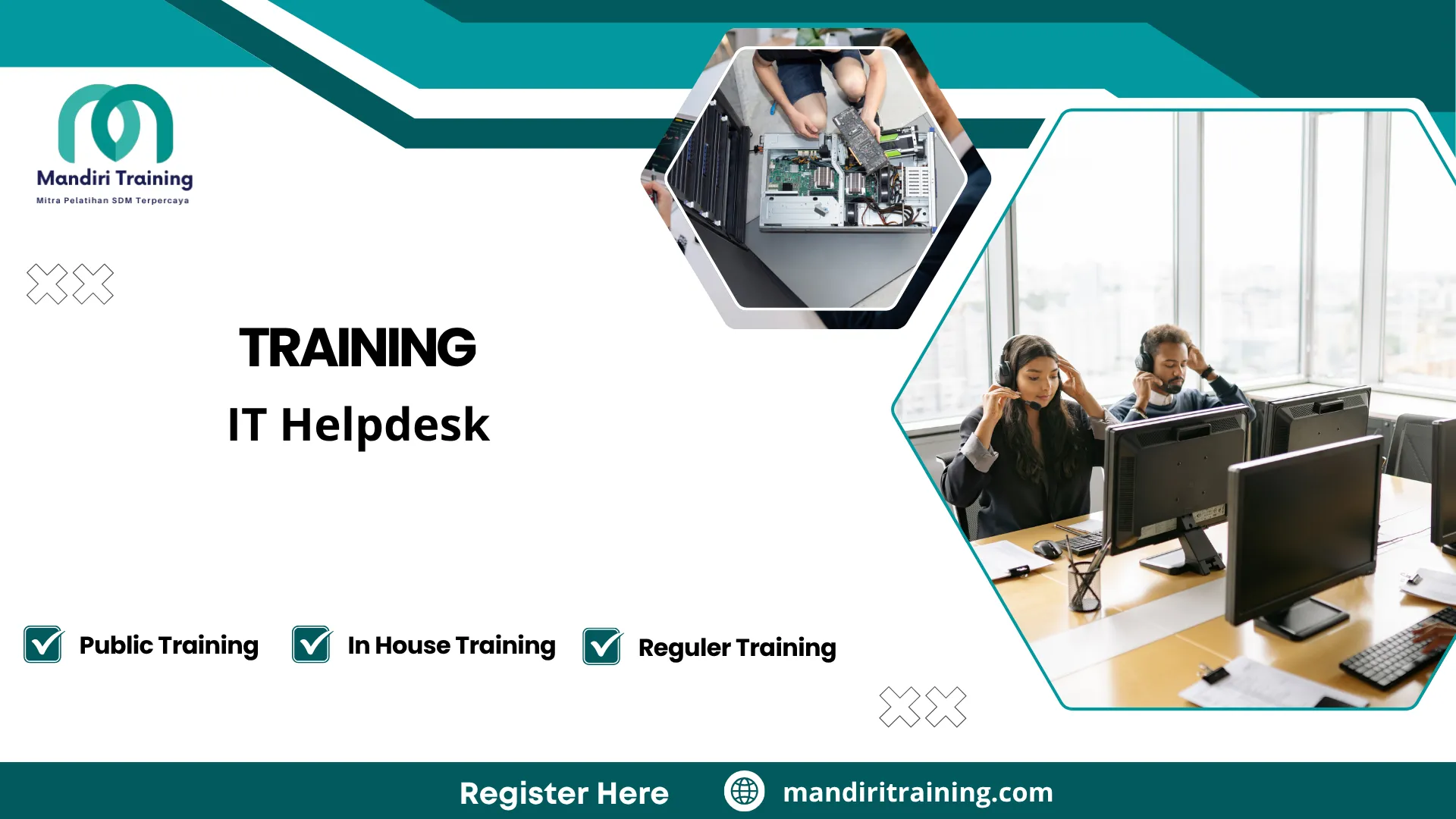 Mandiri Training
Mitra Pelatihan SDM Terpercaya

TRAINING
IT Helpdesk

Public Training
In House Training
Reguler Training

Register Here
mandiritraining.com